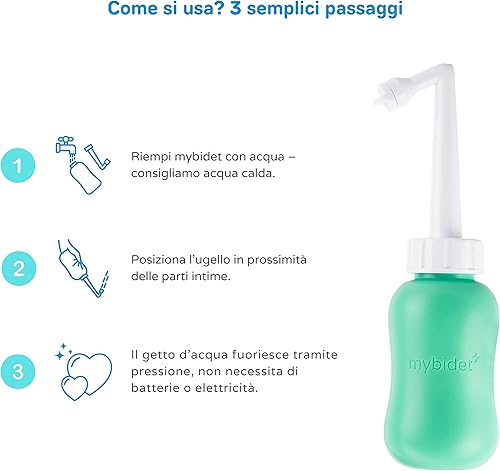 Come si usa? 3 semplici passaggi

1

Riempi mybidet con acqua – consigliamo acqua calda.

2

Posiziona l'ugello in prossimità delle parti intime.

3

Il getto d'acqua fuoriesce tramite pressione, non necessita di batterie o elettricità.

mybidet